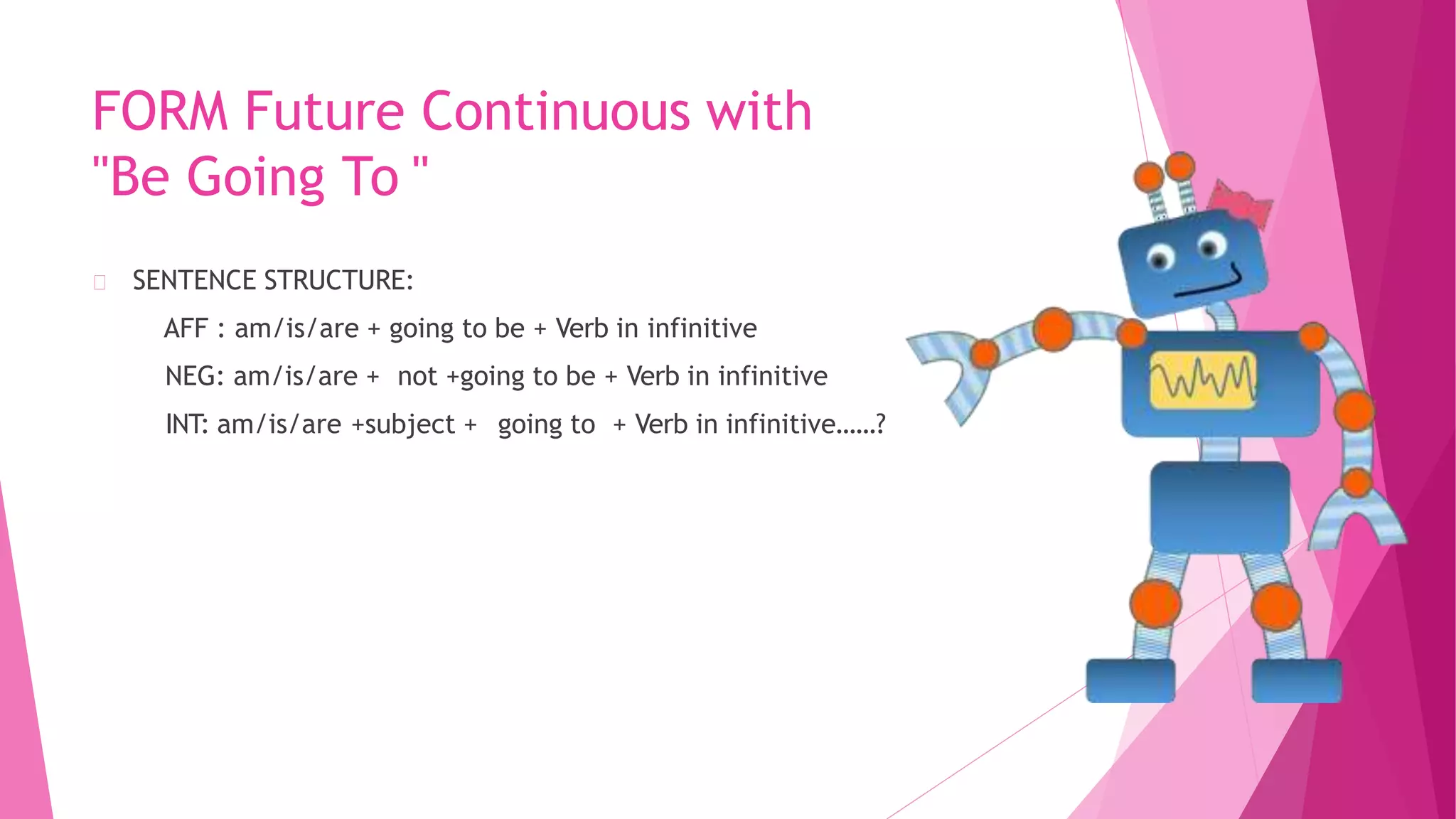 FORM Future Continuous with "Be Going To "

SENTENCE STRUCTURE:

AFF : am/is/are + going to be + Verb in infinitive

NEG: am/is/are + not +going to be + Verb in infinitive

INT: am/is/are +subject + going to + Verb in infinitive......?